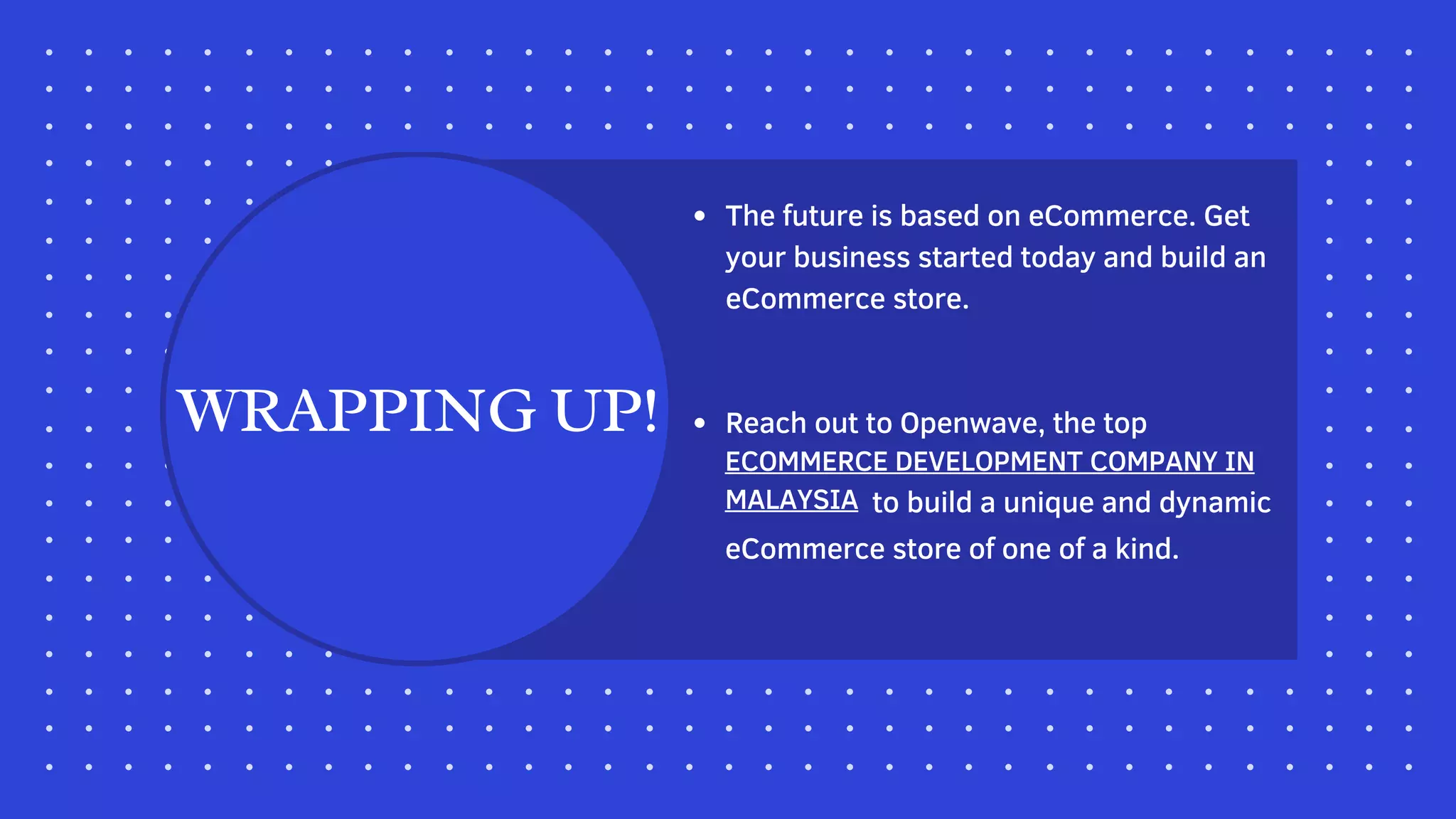 WRAPPING UP!

• The future is based on eCommerce. Get your business started today and build an eCommerce store.

• Reach out to Openwave, the top ECOMMERCE DEVELOPMENT COMPANY IN MALAYSIA to build a unique and dynamic eCommerce store of one of a kind.